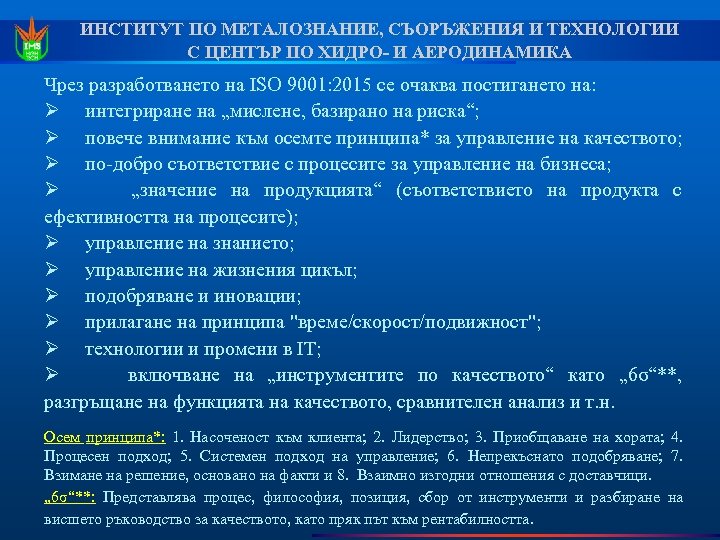 IMS

ИНСТИТУТ ПО МЕТАЛОЗНАНИЕ, СЪОРЪЖЕНИЯ И ТЕХНОЛОГИИ С ЦЕНТЪР ПО ХИДРО- И АЕРОДИНАМИКА

Чрез разработването на ISO 9001:2015 се очаква постигането на:

➢ интегриране на „мислене, базирано на риска“;

➢ повече внимание към осемте принципа* за управление на качеството;

➢ по-добро съответствие с процесите за управление на бизнеса;

➢ „значение на продукцията“ (съответствието на продукта с ефективността на процесите);

➢ управление на знанието;

➢ управление на жизнения цикъл;

➢ подобряване и иновации;

➢ прилагане на принципа "време/скорост/подвижност";

➢ технологии и промени в IT;

➢ включване на „инструментите по качеството“ като „6σ“**, разгръщане на функцията на качеството, сравнителен анализ и т.н.

Осем принципа*: 1. Насоченост към клиента; 2. Лидерство; 3. Приобщаване на хората; 4. Процесен подход; 5. Системен подход на управление; 6. Непрекъснато подобряване; 7. Взимане на решение, основано на факти и 8. Взаимно изгодни отношения с доставчици.

„6σ“**: Представлява процес, философия, позиция, сбор от инструменти и разбиране на висшето ръководство за качеството, като пряк път към рентабилността.